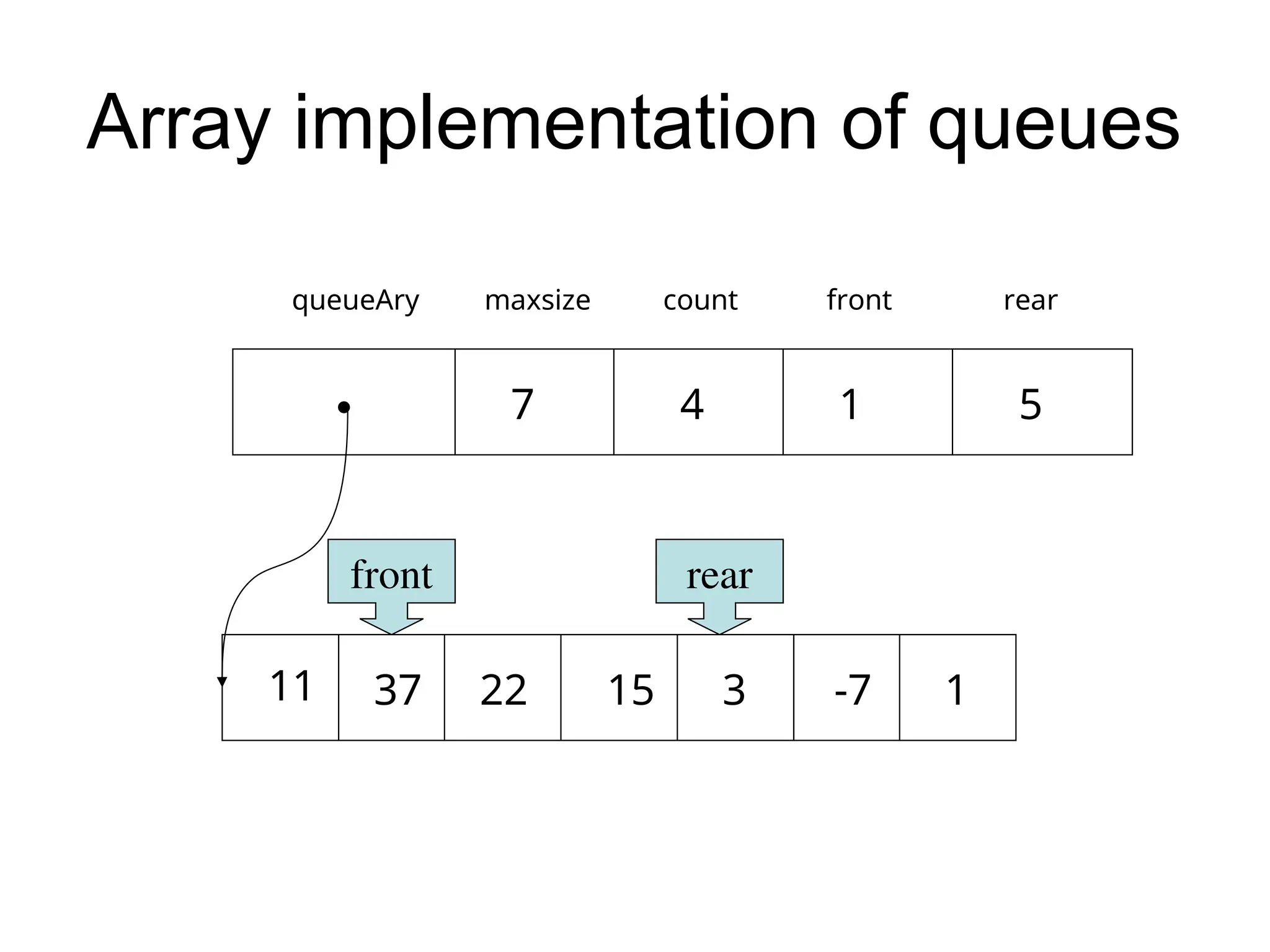 Array implementation of queues

| queueAry | maxsize | count | front | rear |
|---|---|---|---|---|
| | 7 | 4 | 1 | 5 |

front

rear

| 11 | 37 | 22 | 15 | 3 | -7 | 1 |
|---|---|---|---|---|---|---|